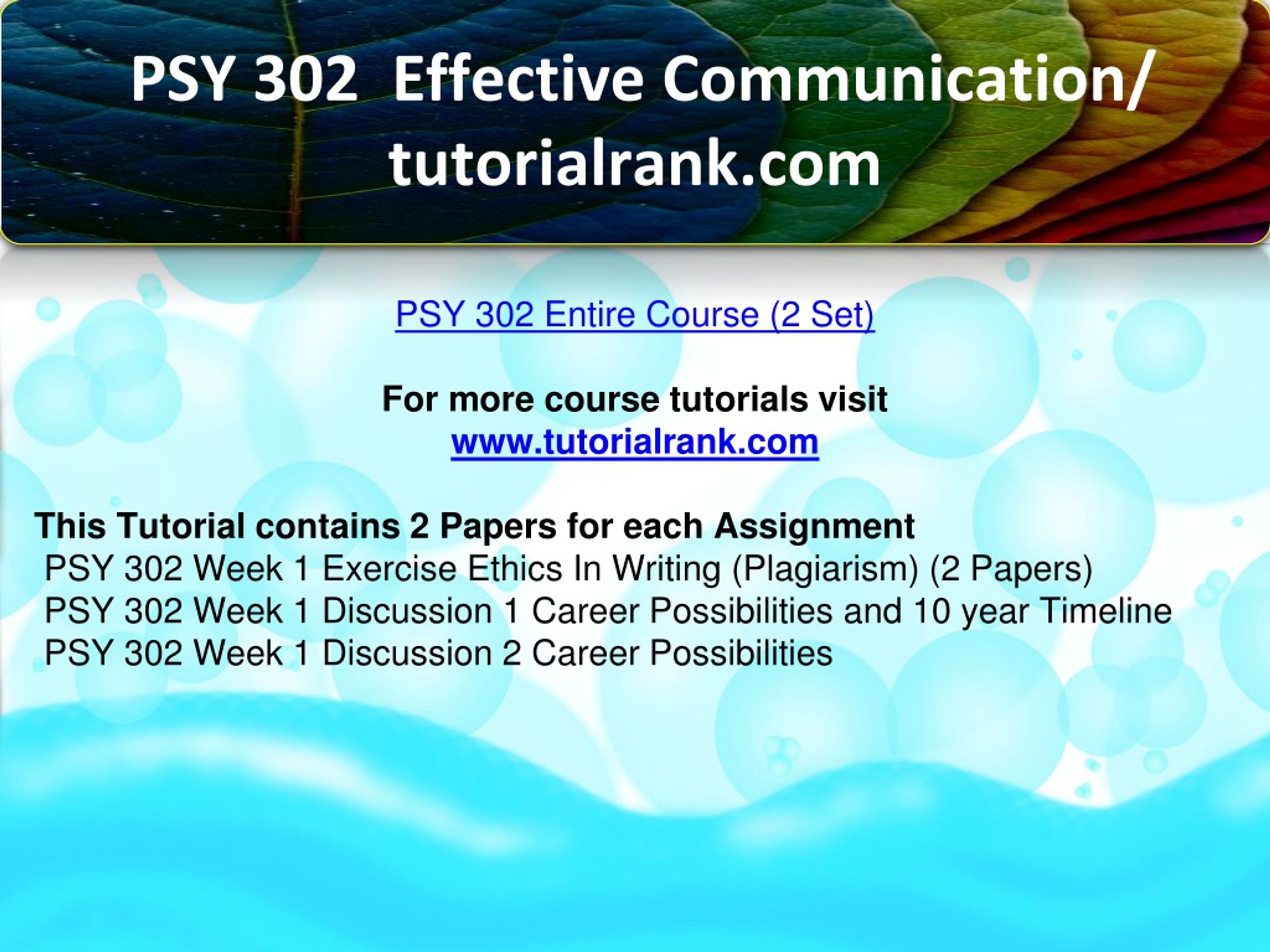 PSY 302 Effective Communication/ tutorialrank.com

PSY 302 Entire Course (2 Set)

For more course tutorials visit
www.tutorialrank.com

This Tutorial contains 2 Papers for each Assignment
PSY 302 Week 1 Exercise Ethics In Writing (Plagiarism) (2 Papers)
PSY 302 Week 1 Discussion 1 Career Possibilities and 10 year Timeline
PSY 302 Week 1 Discussion 2 Career Possibilities